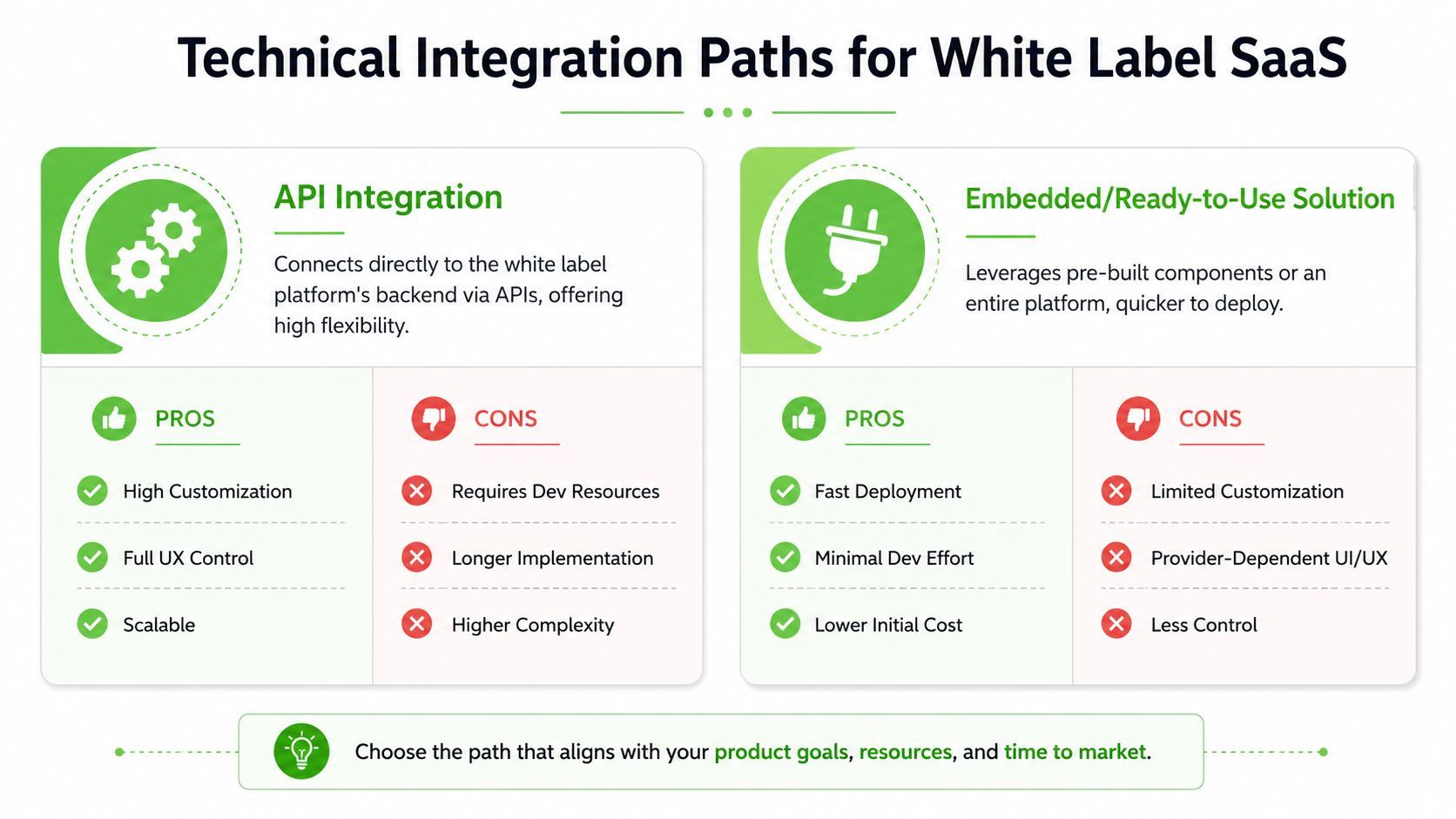 Technical Integration Paths for White Label SaaS

API Integration

Connects directly to the white label platform's backend via APIs, offering high flexibility.

PROS

High Customization

Full UX Control

Scalable

CONS

Requires Dev Resources

Longer Implementation

Higher Complexity

Embedded/Ready-to-Use Solution

Leverages pre-built components or an entire platform, quicker to deploy.

PROS

Fast Deployment

Minimal Dev Effort

Lower Initial Cost

CONS

Limited Customization

Provider-Dependent UI/UX

Less Control

Choose the path that aligns with your product goals, resources, and time to market.